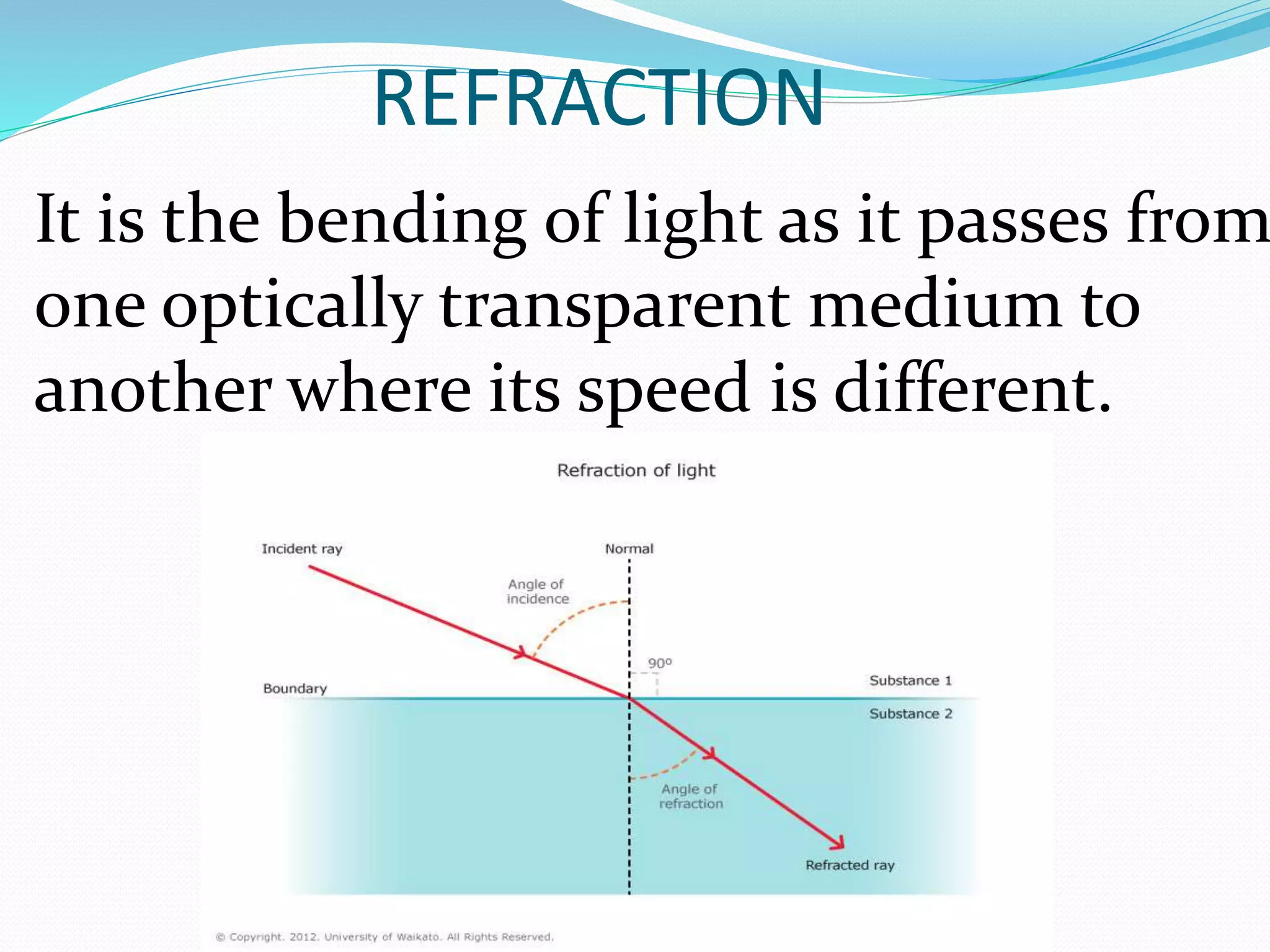 REFRACTION

It is the bending of light as it passes from one optically transparent medium to another where its speed is different.

Refraction of light

Incident ray

Normal

Angle of incidence

90º

Boundary

Substance 1

Substance 2

Angle of refraction

Refracted ray

© Copyright. 2012. University of Waikato. All Rights Reserved.